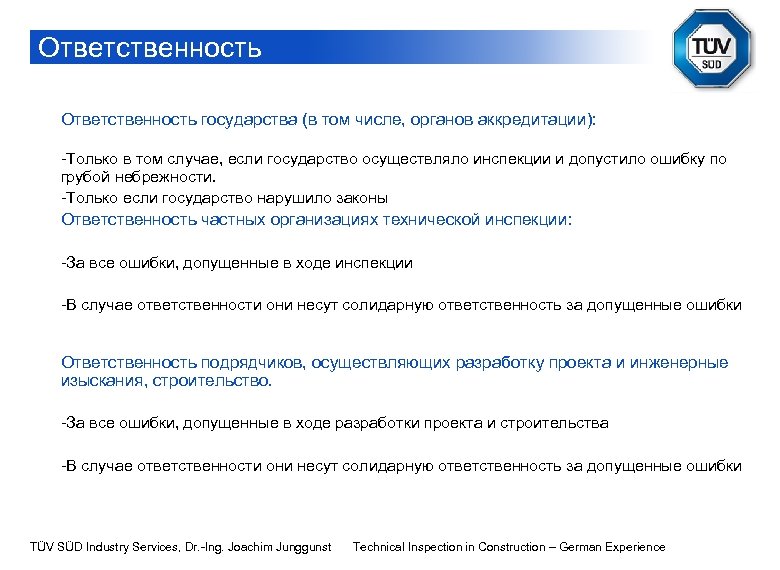 Ответственность

TÜV SÜD

Ответственность государства (в том числе, органов аккредитации):

-Только в том случае, если государство осуществляло инспекции и допустило ошибку по грубой небрежности.

-Только если государство нарушило законы

Ответственность частных организациях технической инспекции:

-За все ошибки, допущенные в ходе инспекции

-В случае ответственности они несут солидарную ответственность за допущенные ошибки

Ответственность подрядчиков, осуществляющих разработку проекта и инженерные изыскания, строительство.

-За все ошибки, допущенные в ходе разработки проекта и строительства

-В случае ответственности они несут солидарную ответственность за допущенные ошибки

TÜV SÜD Industry Services, Dr.-Ing. Joachim Junggunst Technical Inspection in Construction – German Experience